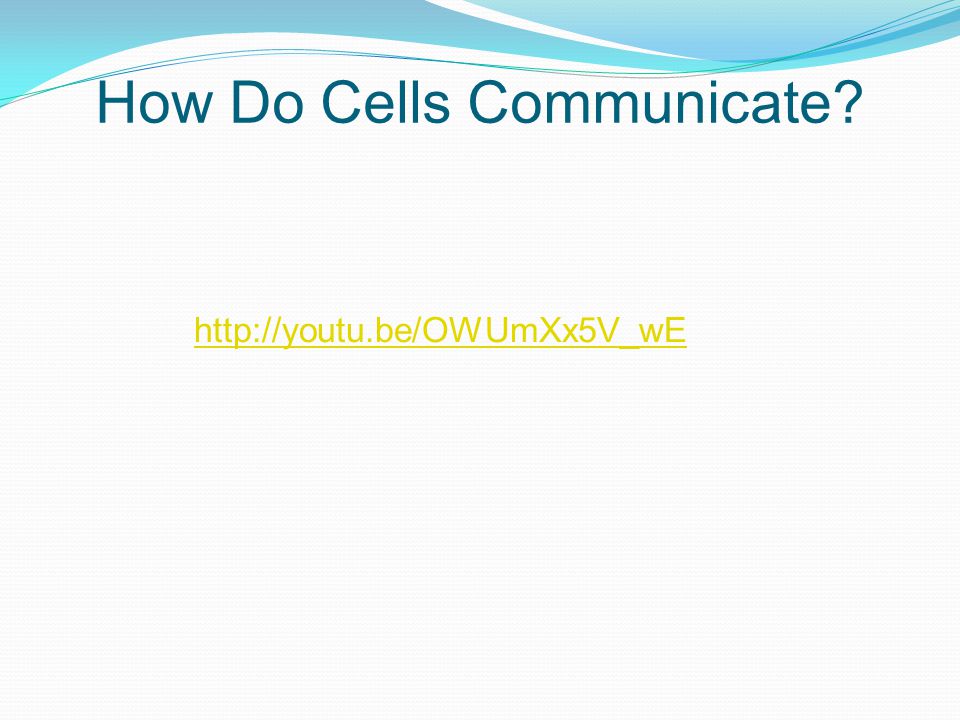 How Do Cells Communicate?

http://youtu.be/OWUmXx5V_wE